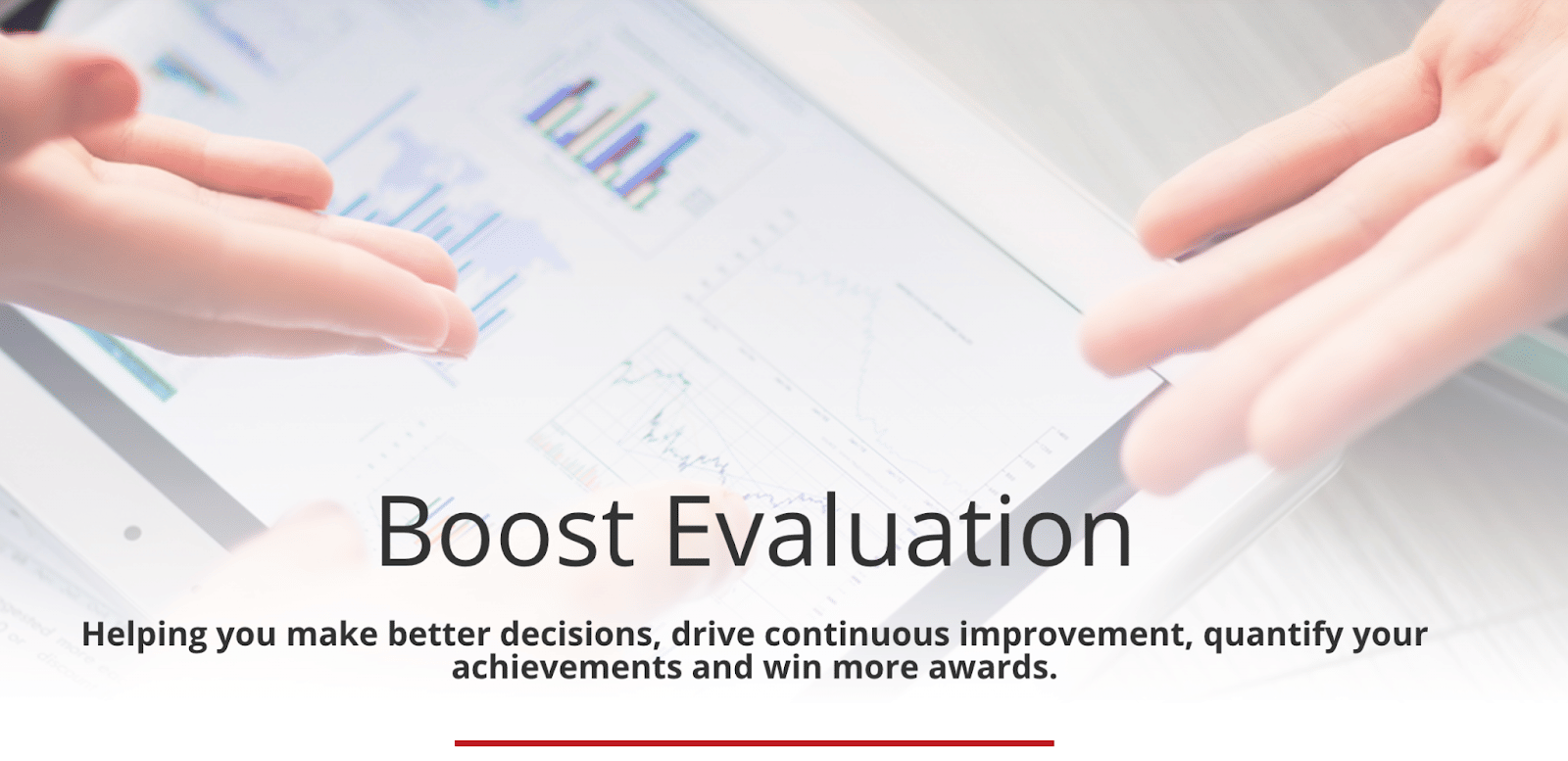 Boost Evaluation

Helping you make better decisions, drive continuous improvement, quantify your achievements and win more awards.